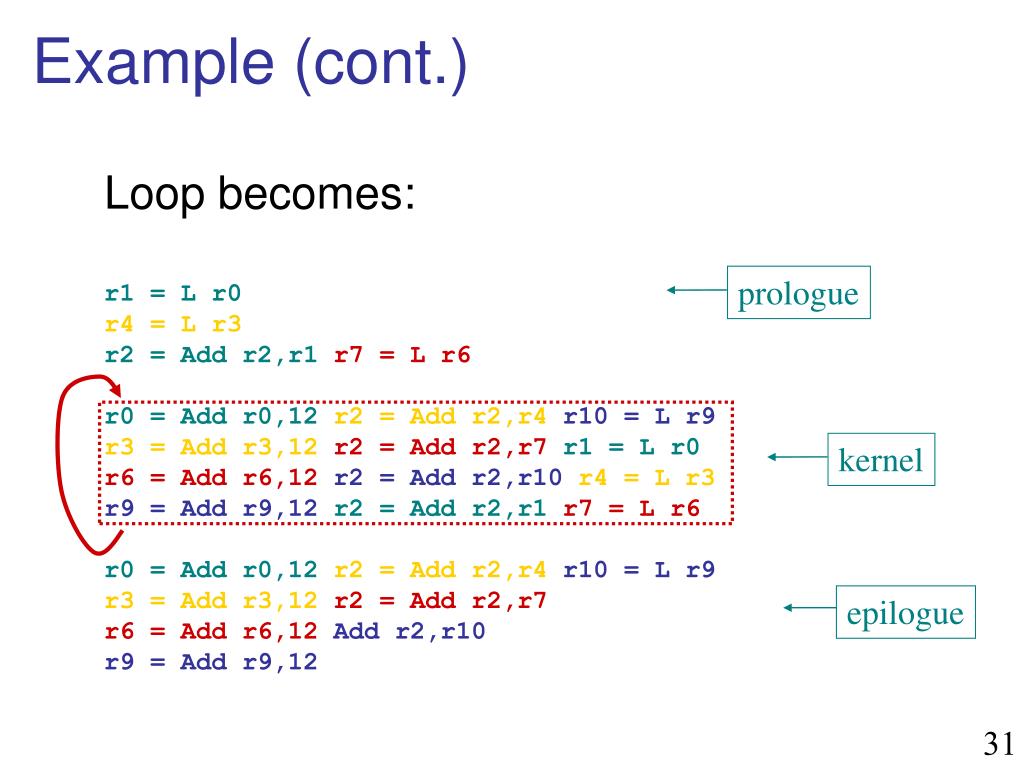 Example (cont.)

Loop becomes:

r1 = L r0
r4 = L r3
r2 = Add r2,r1 r7 = L r6

prologue

r0 = Add r0,12 r2 = Add r2,r4 r10 = L r9
r3 = Add r3,12 r2 = Add r2,r7 r1 = L r0
r6 = Add r6,12 r2 = Add r2,r10 r4 = L r3
r9 = Add r9,12 r2 = Add r2,r1 r7 = L r6

kernel

r0 = Add r0,12 r2 = Add r2,r4 r10 = L r9
r3 = Add r3,12 r2 = Add r2,r7
r6 = Add r6,12 Add r2,r10
r9 = Add r9,12

epilogue

31